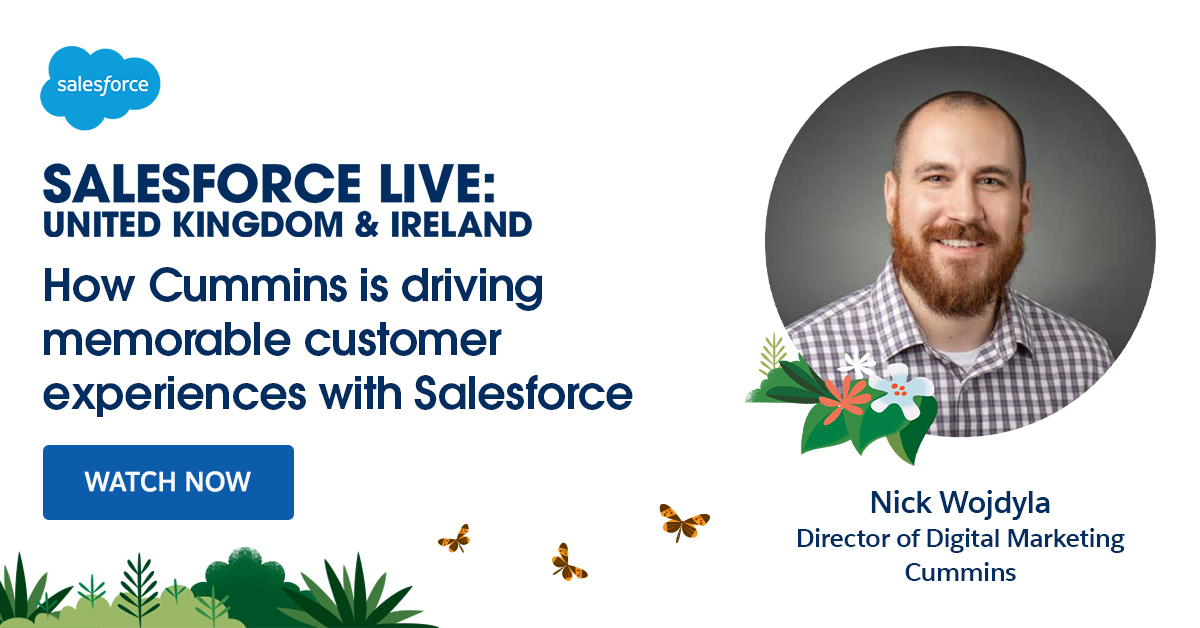 salesforce

SALESFORCE LIVE:
UNITED KINGDOM & IRELAND

How Cummins is driving memorable customer experiences with Salesforce

WATCH NOW

Nick Wojdyla
Director of Digital Marketing
Cummins